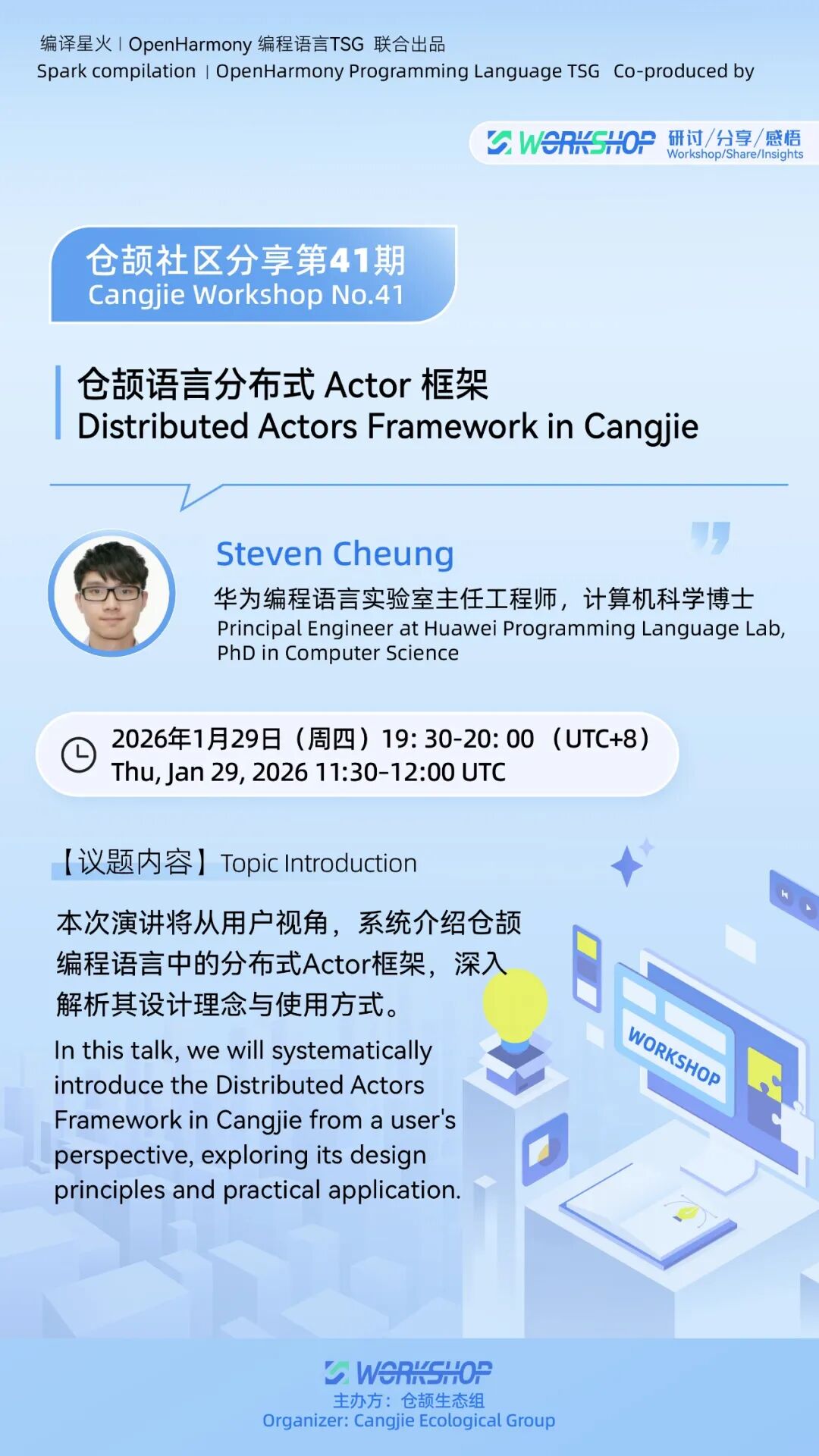 编译星火 | OpenHarmony 编程语言TSG 联合出品
Spark compilation | OpenHarmony Programming Language TSG Co-produced by

WORKSHOP 研讨/分享/感悟
Workshop/Share/Insights

仓颉社区分享第41期
Cangjie Workshop No.41

仓颉语言分布式 Actor 框架
Distributed Actors Framework in Cangjie

Steven Cheung
华为编程语言实验室主任工程师，计算机科学博士
Principal Engineer at Huawei Programming Language Lab, PhD in Computer Science

2026年1月29日（周四）19: 30-20: 00 （UTC+8）
Thu, Jan 29, 2026 11:30-12:00 UTC

【议题内容】Topic Introduction

本次演讲将从用户视角，系统介绍仓颉编程语言中的分布式Actor框架，深入解析其设计理念与使用方式。

In this talk, we will systematically introduce the Distributed Actors Framework in Cangjie from a user's perspective, exploring its design principles and practical application.

WORKSHOP

WORKSHOP
主办方：仓颉生态组
Organizer: Cangjie Ecological Group